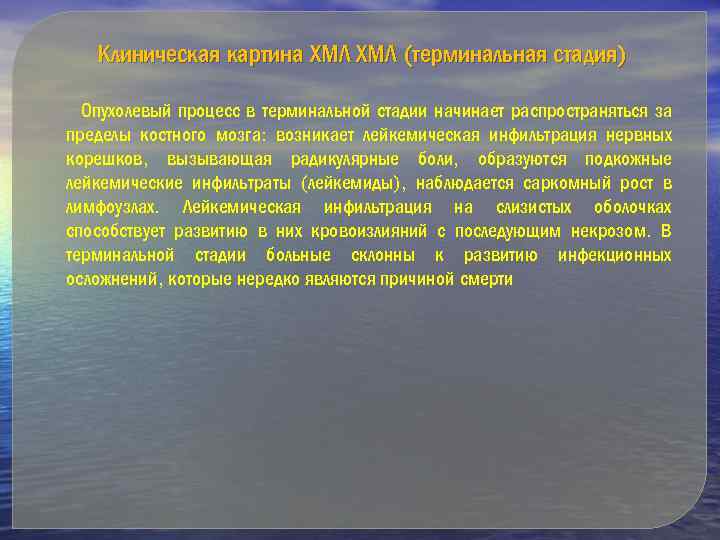 Клиническая картина ХМЛ ХМЛ (терминальная стадия)

Опухолевый процесс в терминальной стадии начинает распространяться за пределы костного мозга: возникает лейкемическая инфильтрация нервных корешков, вызывающая радикулярные боли, образуются подкожные лейкемические инфильтраты (лейкемиды), наблюдается саркомный рост в лимфоузлах. Лейкемическая инфильтрация на слизистых оболочках способствует развитию в них кровоизлияний с последующим некрозом. В терминальной стадии больные склонны к развитию инфекционных осложнений, которые нередко являются причиной смерти